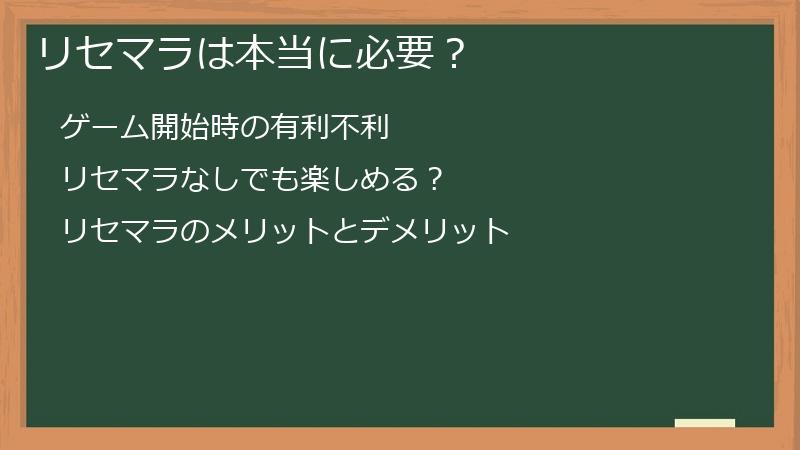 リセマラは本当に必要？

ゲーム開始時の有利不利

リセマラなしでも楽しめる？

リセマラのメリットとデメリット